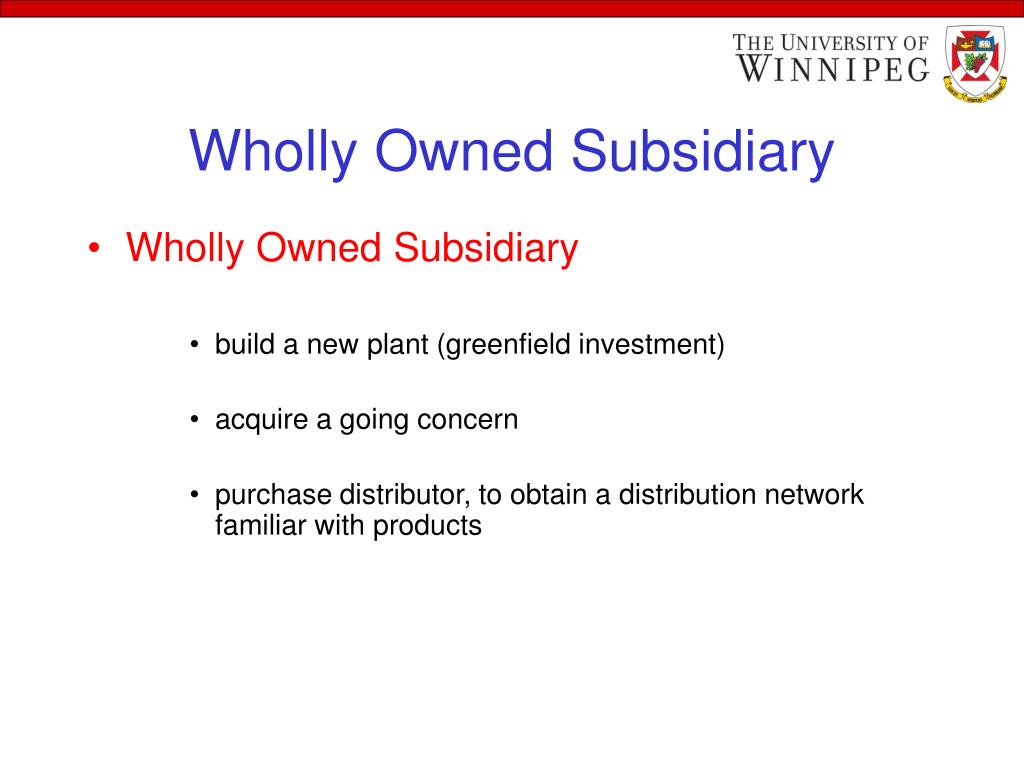 THE UNIVERSITY OF WINNIPEG

Wholly Owned Subsidiary

• Wholly Owned Subsidiary

• build a new plant (greenfield investment)

• acquire a going concern

• purchase distributor, to obtain a distribution network familiar with products